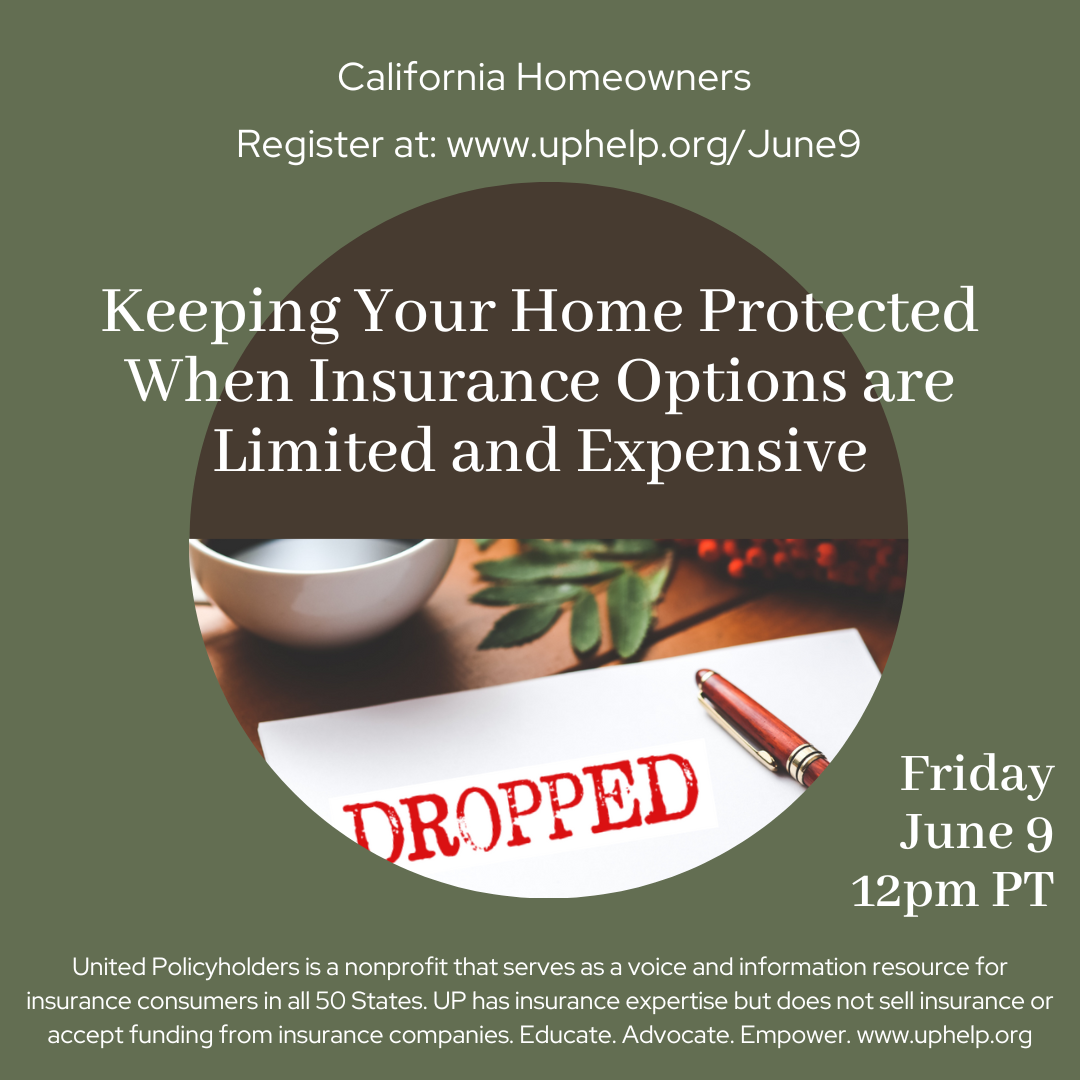 California Homeowners

Register at: www.uphelp.org/June9

Keeping Your Home Protected When Insurance Options are Limited and Expensive

DROPPED

Friday
June 9
12pm PT

United Policyholders is a nonprofit that serves as a voice and information resource for insurance consumers in all 50 States. UP has insurance expertise but does not sell insurance or accept funding from insurance companies. Educate. Advocate. Empower. www.uphelp.org